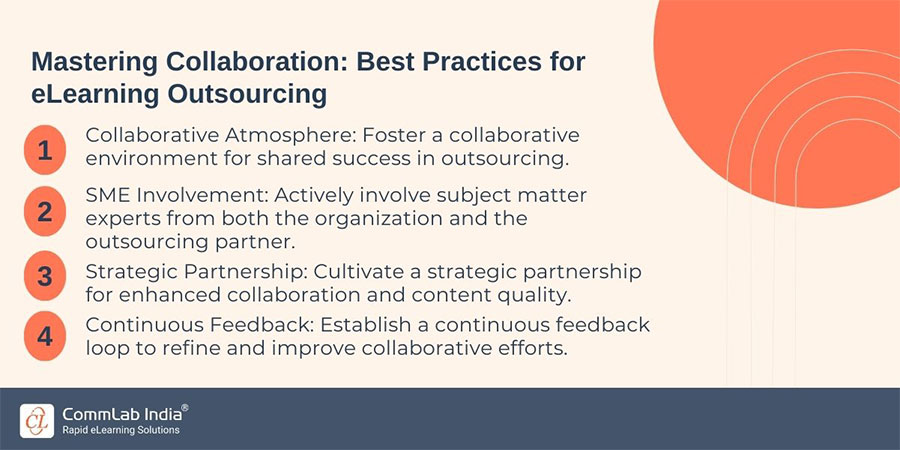 Mastering Collaboration: Best Practices for eLearning Outsourcing

1 Collaborative Atmosphere: Foster a collaborative environment for shared success in outsourcing.

2 SME Involvement: Actively involve subject matter experts from both the organization and the outsourcing partner.

3 Strategic Partnership: Cultivate a strategic partnership for enhanced collaboration and content quality.

4 Continuous Feedback: Establish a continuous feedback loop to refine and improve collaborative efforts.

CL CommLab India®
Rapid eLearning Solutions